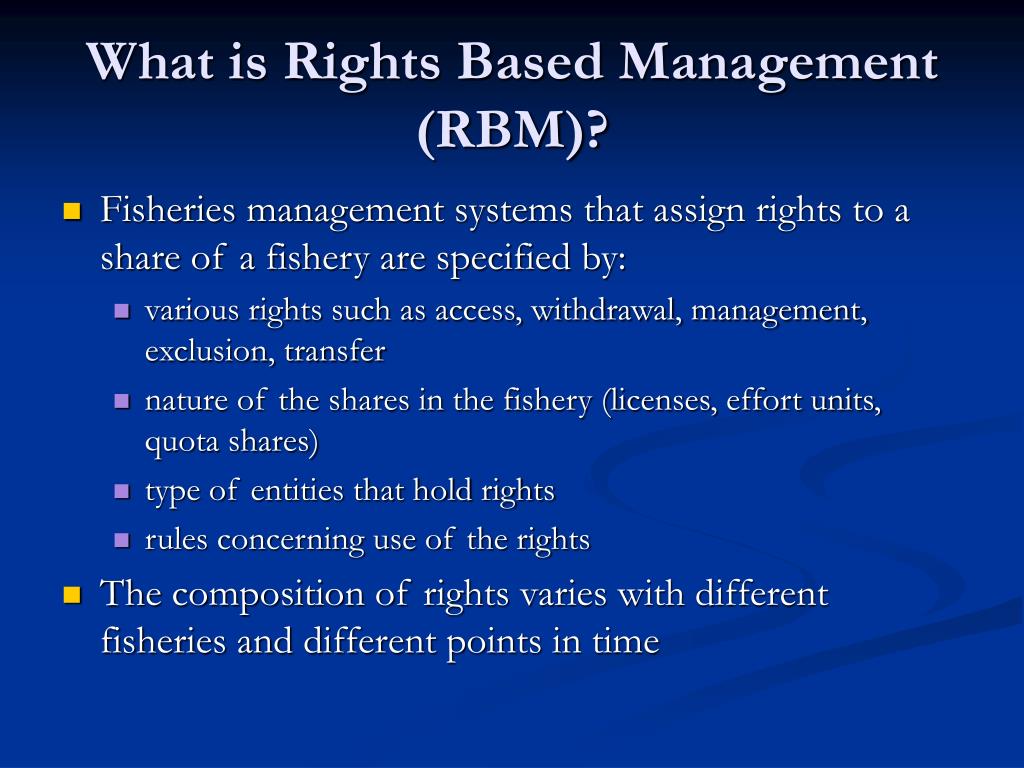 What is Rights Based Management (RBM)?

- Fisheries management systems that assign rights to a share of a fishery are specified by:
  - various rights such as access, withdrawal, management, exclusion, transfer
  - nature of the shares in the fishery (licenses, effort units, quota shares)
  - type of entities that hold rights
  - rules concerning use of the rights
- The composition of rights varies with different fisheries and different points in time